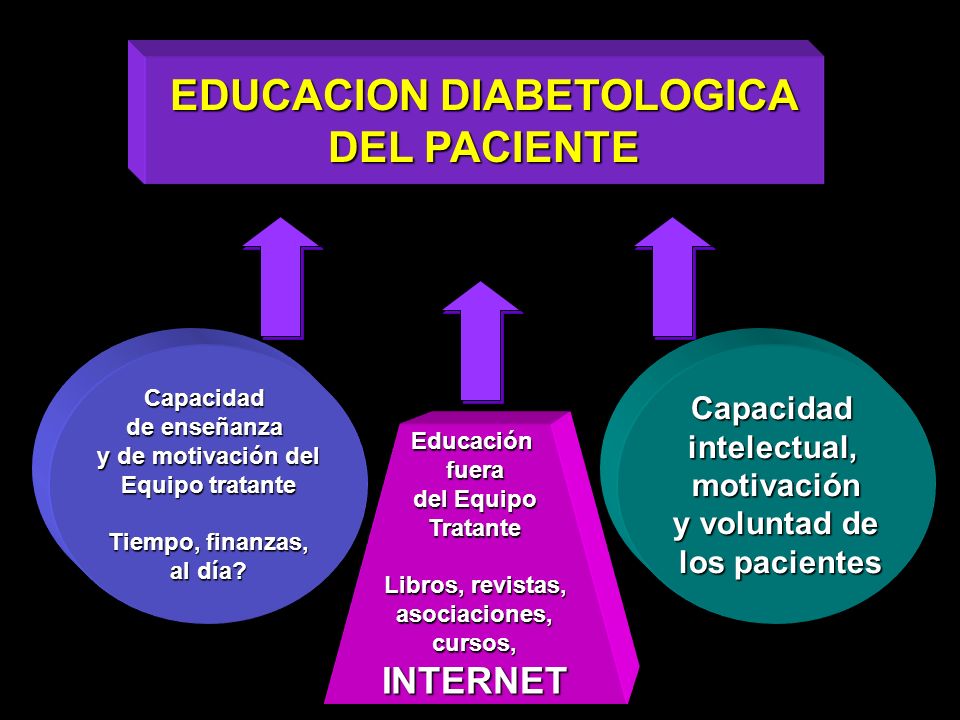 EDUCACION DIABETOLOGICA DEL PACIENTE

Capacidad de enseñanza y de motivación del Equipo tratante

Tiempo, finanzas, al día?

Educación fuera del Equipo Tratante

Libros, revistas, asociaciones, cursos, INTERNET

Capacidad intelectual, motivación y voluntad de los pacientes